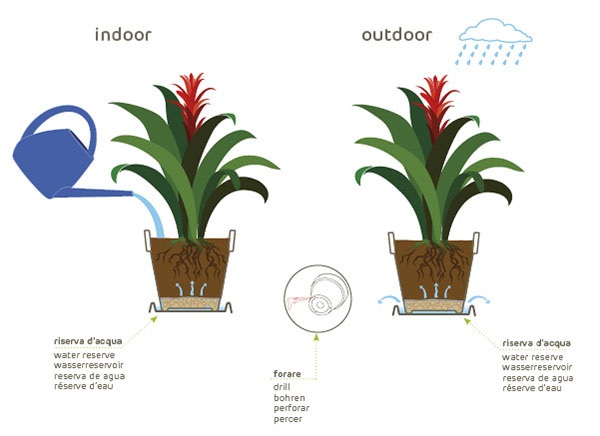 indoor

outdoor

riserva d'acqua
water reserve
wasserreservoir
reserva de agua
réserve d'eau

forare
drill
bohren
perforar
percer

riserva d'acqua
water reserve
wasserreservoir
reserva de agua
réserve d'eau